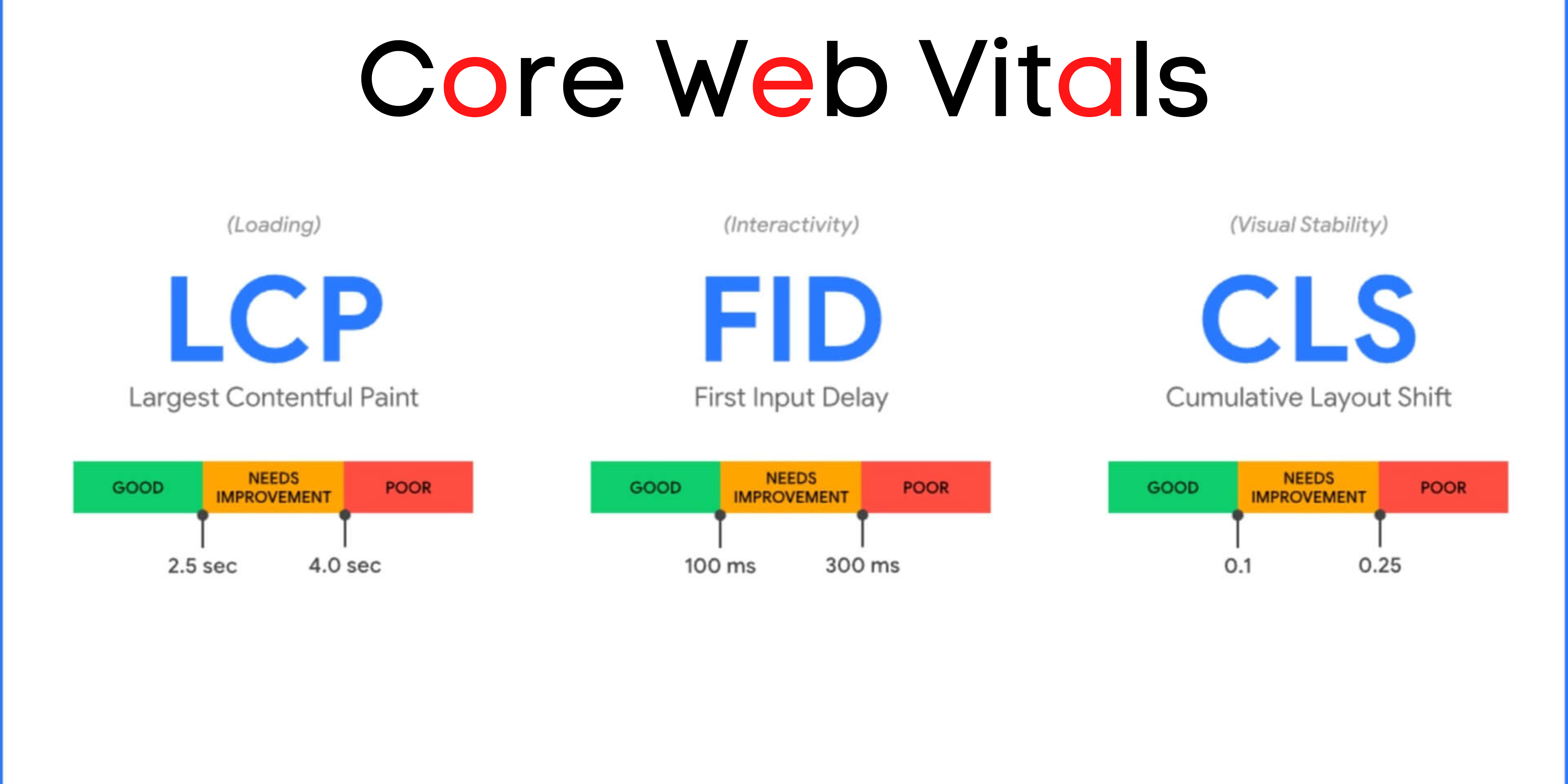 Core Web Vitals

(Loading)

LCP

Largest Contentful Paint

GOOD NEEDS IMPROVEMENT POOR

2.5 sec 4.0 sec

(Interactivity)

FID

First Input Delay

GOOD NEEDS IMPROVEMENT POOR

100 ms 300 ms

(Visual Stability)

CLS

Cumulative Layout Shift

GOOD NEEDS IMPROVEMENT POOR

0.1 0.25